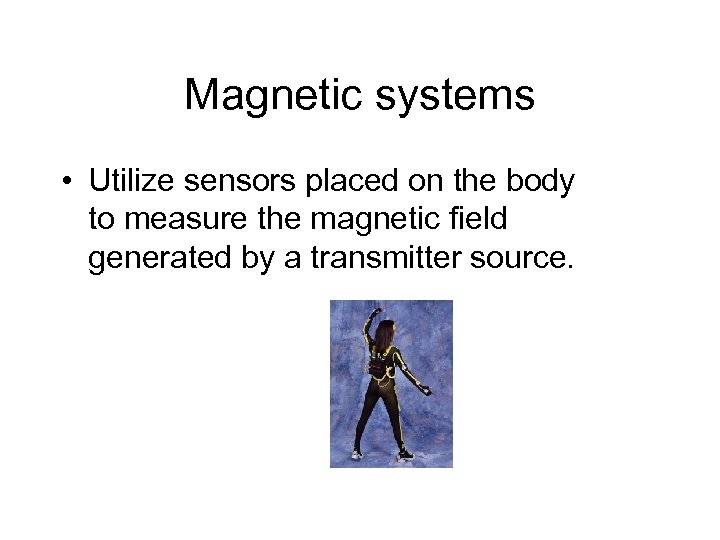 Magnetic systems

• Utilize sensors placed on the body to measure the magnetic field generated by a transmitter source.